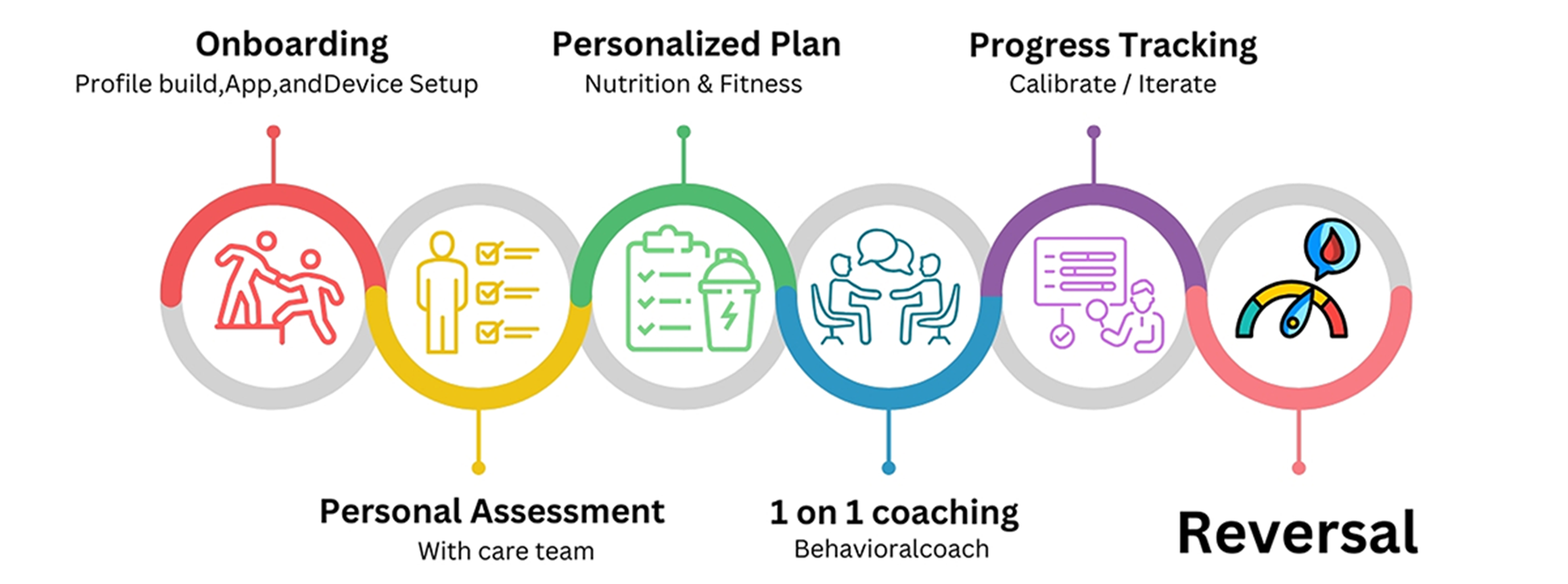 Onboarding
Profile build,App,andDevice Setup

Personalized Plan
Nutrition & Fitness

Progress Tracking
Calibrate / Iterate

Personal Assessment
With care team

1 on 1 coaching
Behavioralcoach

Reversal